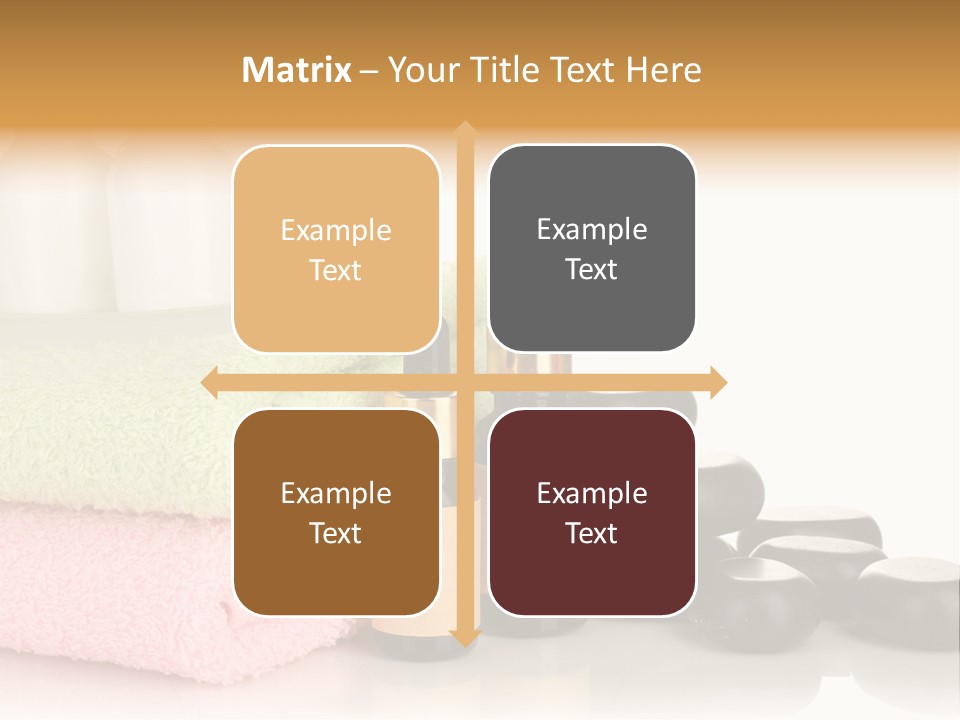 Matrix – Your Title Text Here

Example Text

Example Text

Example Text

Example Text